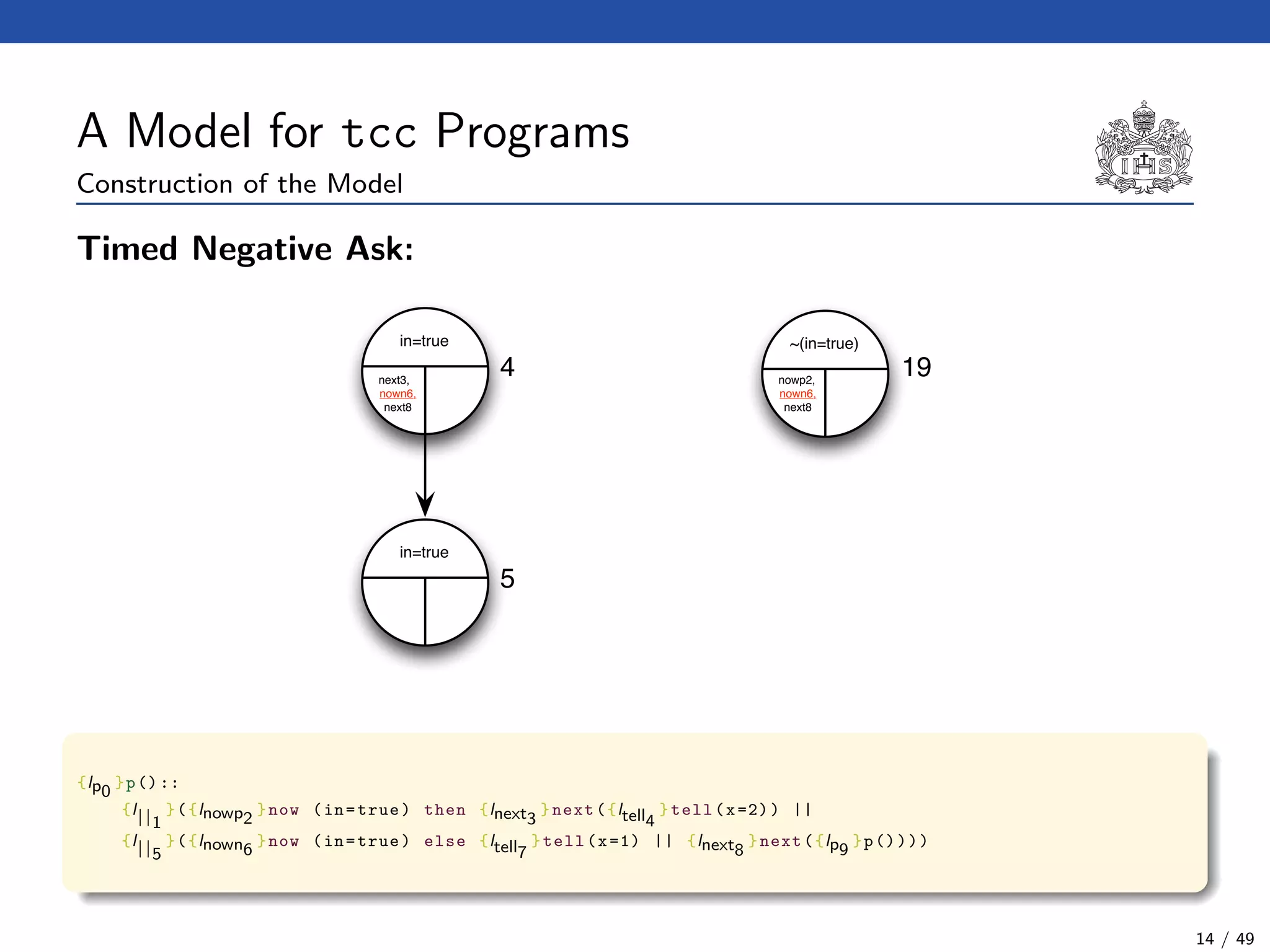 A Model for tcc Programs

Construction of the Model

IHS

Timed Negative Ask:

in=true

next3,
nown6,
next8

4

~(in=true)

nowp2,
nown6,
next8

19

in=true

5

$\{l_{p_0}\}$p()::
$\{l_{||_1}\}$($\{l_{nowp_2}\}$now (in=true) then $\{l_{next_3}\}$next($\{l_{tell_4}\}$tell(x=2)) ||
$\{l_{||_5}\}$($\{l_{nown_6}\}$now (in=true) else $\{l_{tell_7}\}$tell(x=1) || $\{l_{next_8}\}$next($\{l_{p_9}\}$p())))

14 / 49